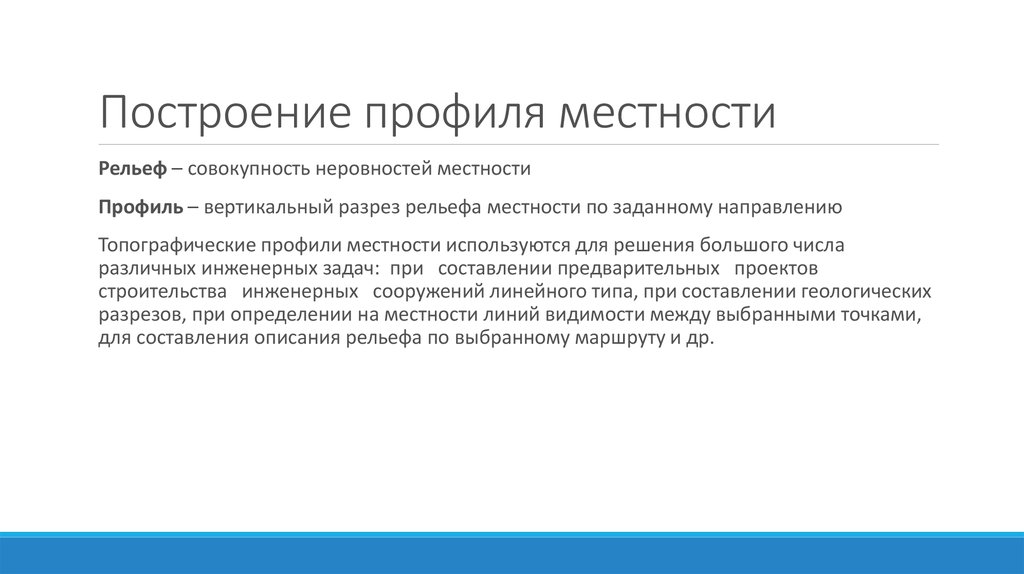 Построение профиля местности

Рельеф – совокупность неровностей местности

Профиль – вертикальный разрез рельефа местности по заданному направлению

Топографические профили местности используются для решения большого числа различных инженерных задач: при составлении предварительных проектов строительства инженерных сооружений линейного типа, при составлении геологических разрезов, при определении на местности линий видимости между выбранными точками, для составления описания рельефа по выбранному маршруту и др.